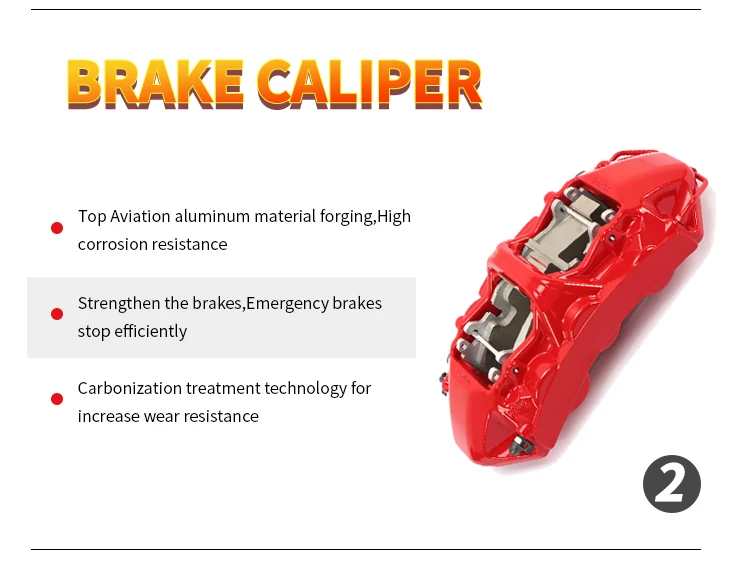 BRAKE CALIPER

Top Aviation aluminum material forging,High corrosion resistance

Strengthen the brakes,Emergency brakes stop efficiently

Carbonization treatment technology for increase wear resistance

2